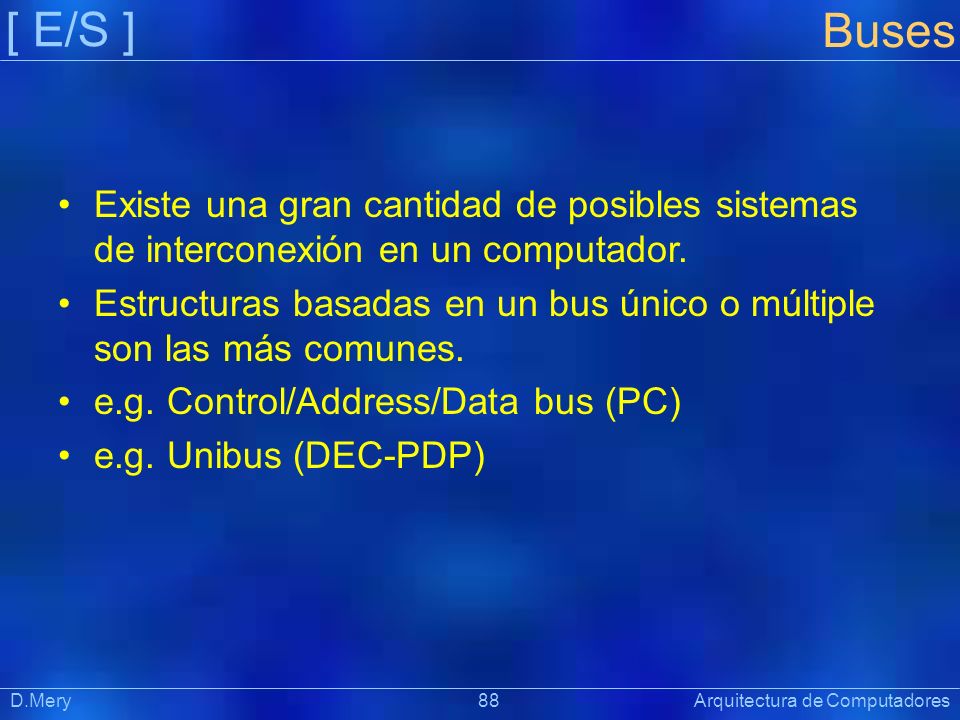 [ E/S ] Buses

• Existe una gran cantidad de posibles sistemas de interconexión en un computador.
• Estructuras basadas en un bus único o múltiple son las más comunes.
• e.g. Control/Address/Data bus (PC)
• e.g. Unibus (DEC-PDP)

D.Mery 88 Arquitectura de Computadores